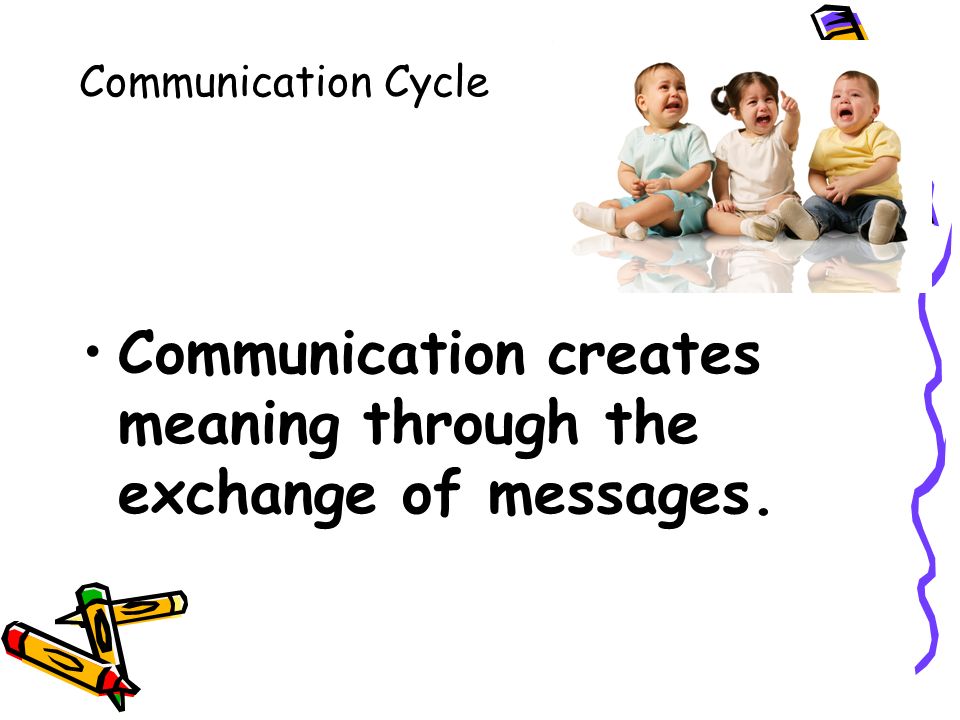 Communication Cycle

• Communication creates meaning through the exchange of messages.